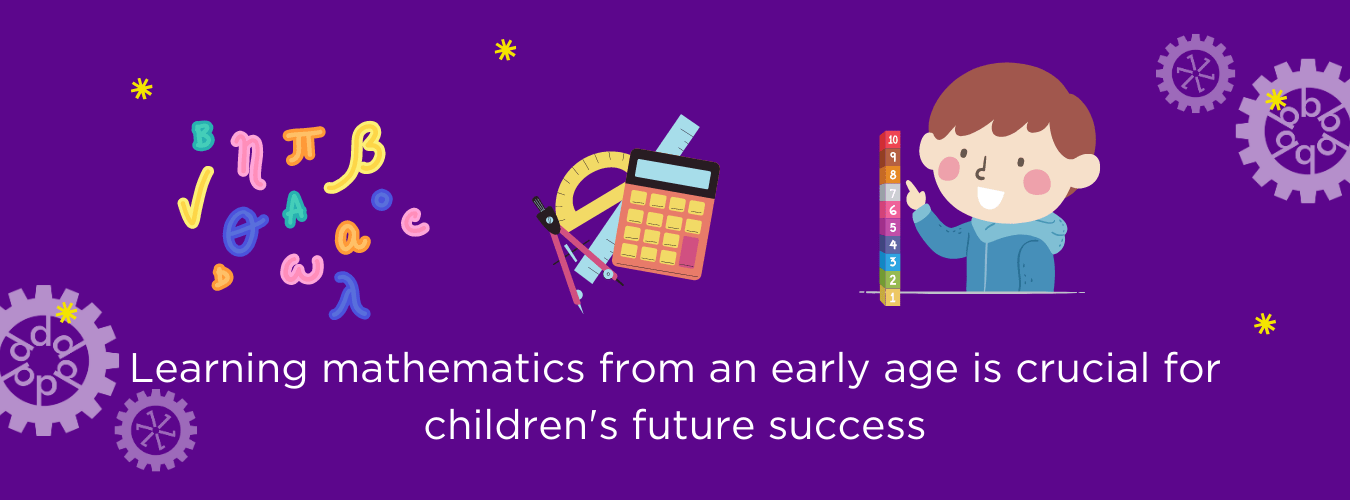 B η π β
√ θ A a c
ω λ

10
9
8
7
6
5
4
3
2
1

Learning mathematics from an early age is crucial for children's future success